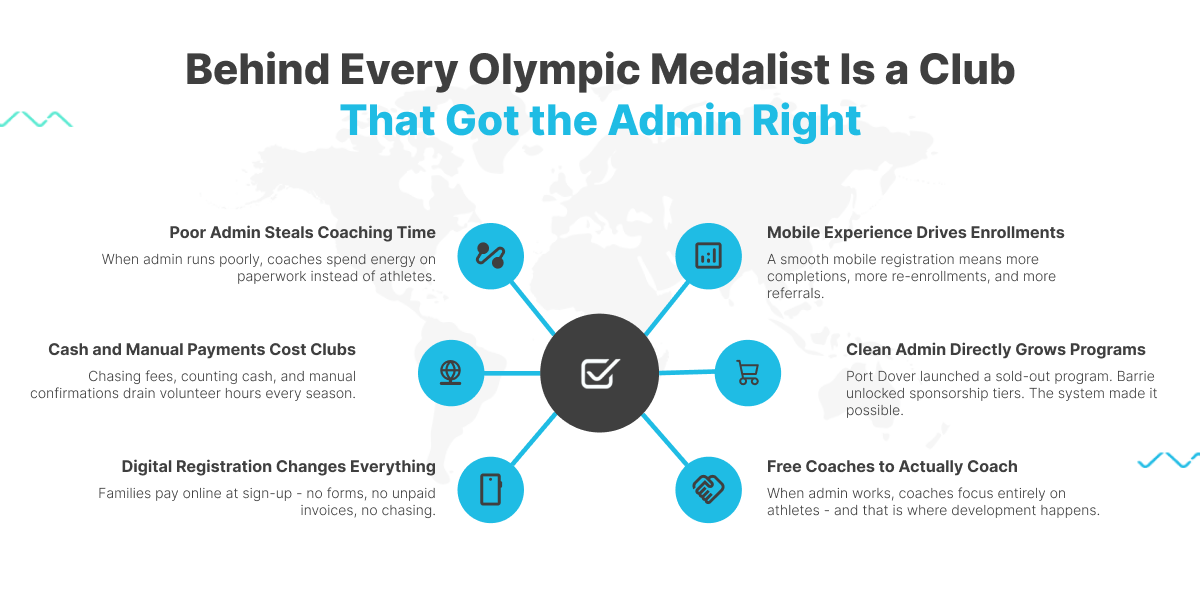 Behind Every Olympic Medalist Is a Club
That Got the Admin Right

Poor Admin Steals Coaching Time
When admin runs poorly, coaches spend energy on paperwork instead of athletes.

Cash and Manual Payments Cost Clubs
Chasing fees, counting cash, and manual confirmations drain volunteer hours every season.

Digital Registration Changes Everything
Families pay online at sign-up - no forms, no unpaid invoices, no chasing.

Mobile Experience Drives Enrollments
A smooth mobile registration means more completions, more re-enrollments, and more referrals.

Clean Admin Directly Grows Programs
Port Dover launched a sold-out program. Barrie unlocked sponsorship tiers. The system made it possible.

Free Coaches to Actually Coach
When admin works, coaches focus entirely on athletes - and that is where development happens.